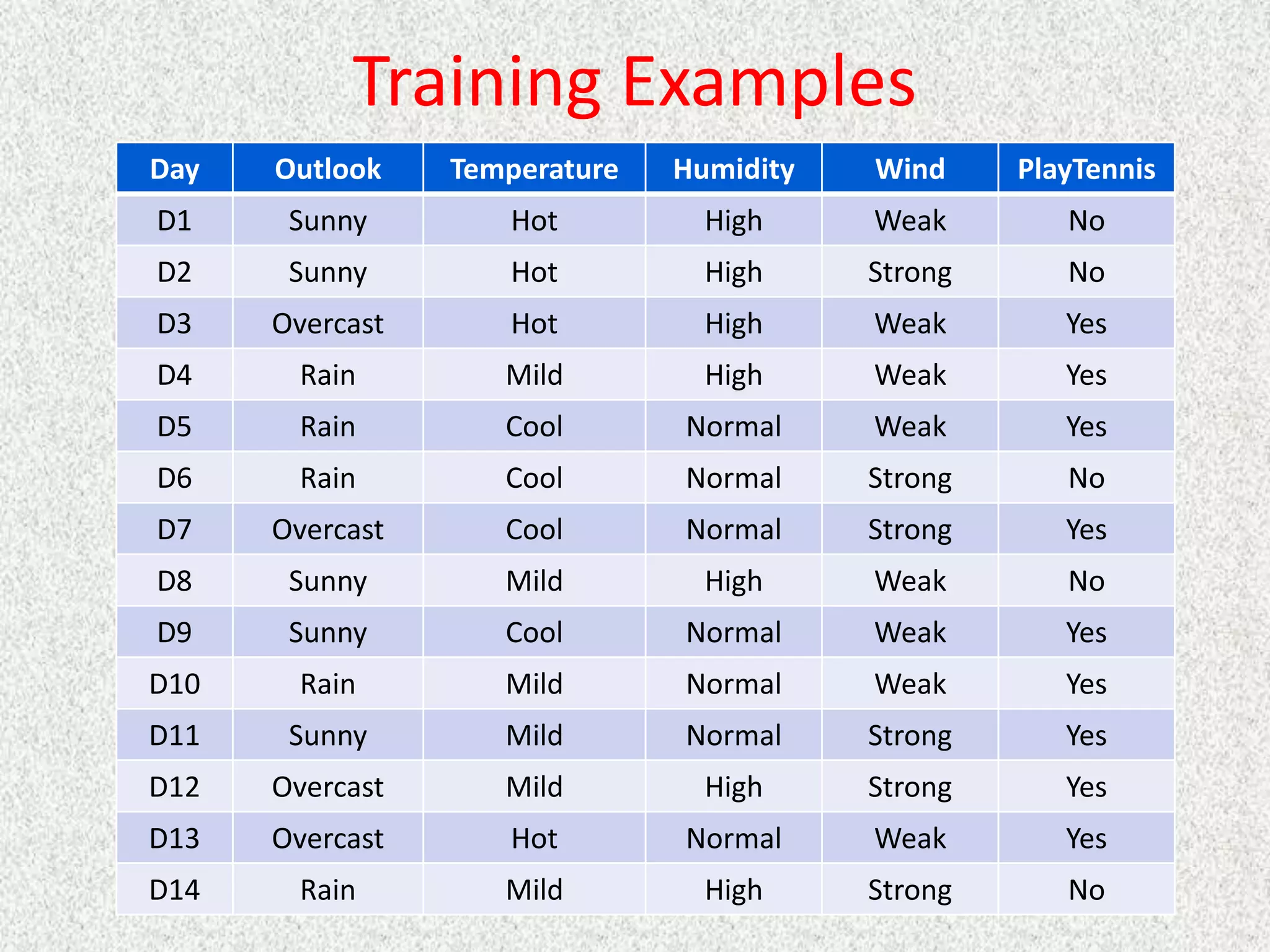 Training Examples

| Day | Outlook | Temperature | Humidity | Wind | PlayTennis |
|---|---|---|---|---|---|
| D1 | Sunny | Hot | High | Weak | No |
| D2 | Sunny | Hot | High | Strong | No |
| D3 | Overcast | Hot | High | Weak | Yes |
| D4 | Rain | Mild | High | Weak | Yes |
| D5 | Rain | Cool | Normal | Weak | Yes |
| D6 | Rain | Cool | Normal | Strong | No |
| D7 | Overcast | Cool | Normal | Strong | Yes |
| D8 | Sunny | Mild | High | Weak | No |
| D9 | Sunny | Cool | Normal | Weak | Yes |
| D10 | Rain | Mild | Normal | Weak | Yes |
| D11 | Sunny | Mild | Normal | Strong | Yes |
| D12 | Overcast | Mild | High | Strong | Yes |
| D13 | Overcast | Hot | Normal | Weak | Yes |
| D14 | Rain | Mild | High | Strong | No |